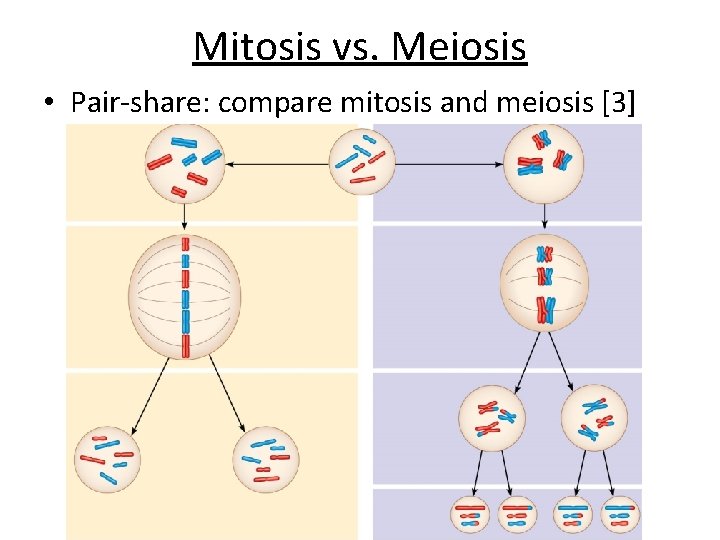 Mitosis vs. Meiosis

• Pair-share: compare mitosis and meiosis [3]